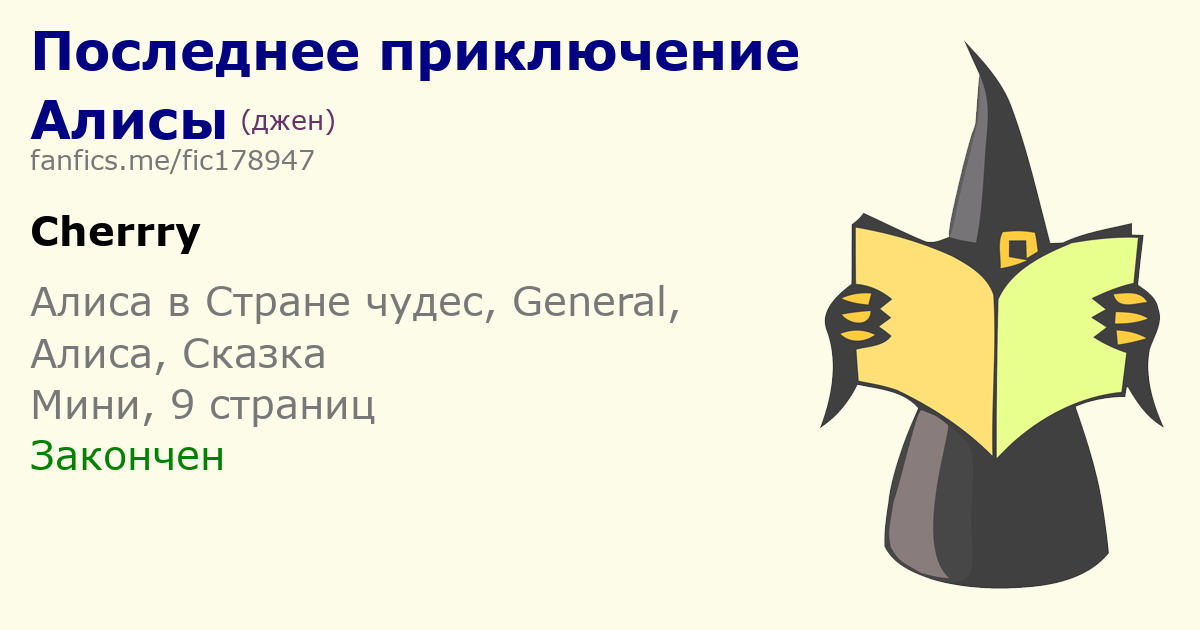 Последнее приключение Алисы (джен)
fanfics.me/fic178947

Cherrry

Алиса в Стране чудес, General, Алиса, Сказка
Мини, 9 страниц
Закончен